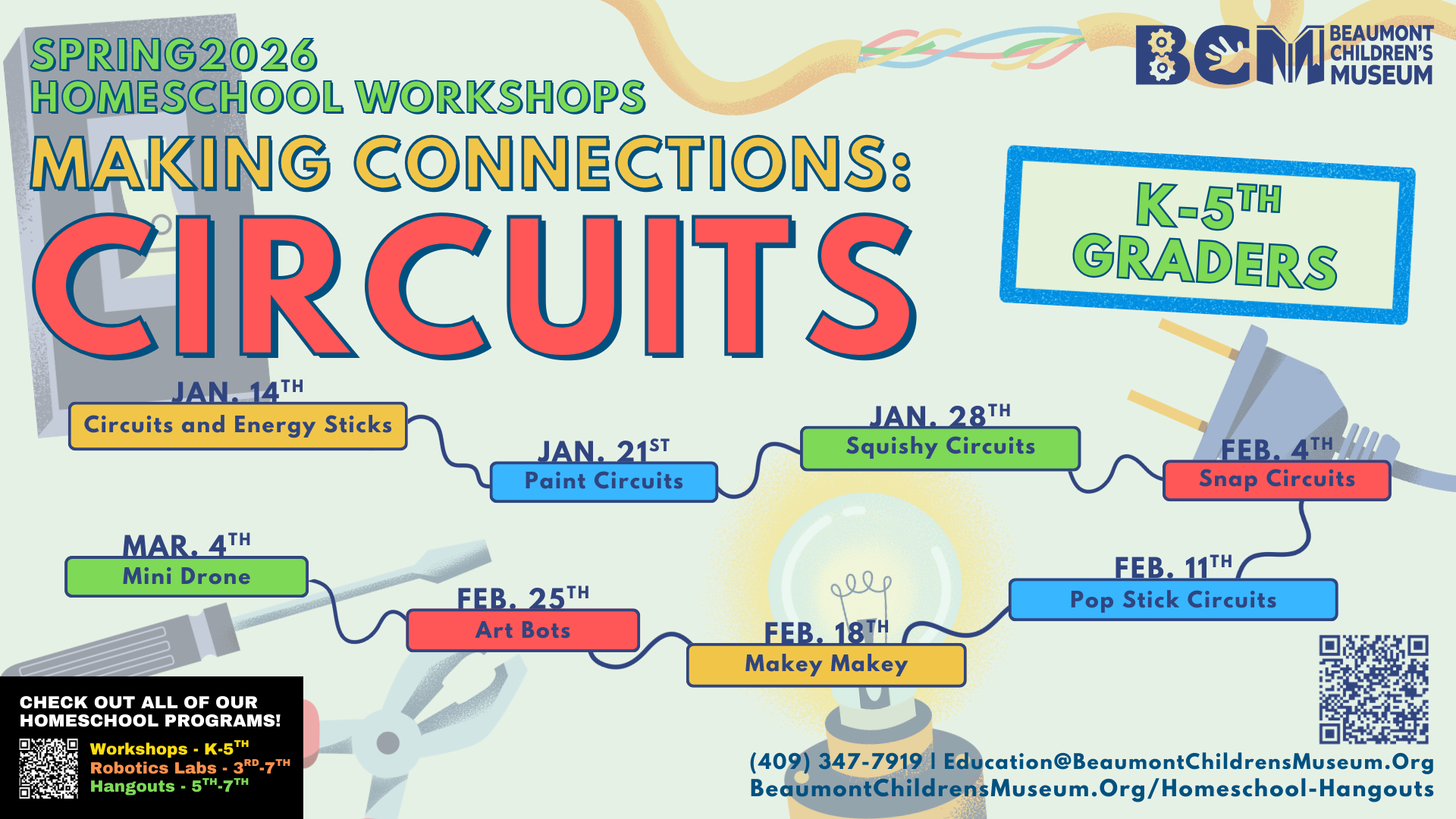 SPRING2026
HOMESCHOOL WORKSHOPS

BCM BEAUMONT CHILDREN'S MUSEUM

MAKING CONNECTIONS:
CIRCUITS

K-5$^{TH}$ GRADERS

JAN. 14$^{TH}$
Circuits and Energy Sticks

JAN. 21$^{ST}$
Paint Circuits

JAN. 28$^{TH}$
Squishy Circuits

FEB. 4$^{TH}$
Snap Circuits

FEB. 11$^{TH}$
Pop Stick Circuits

FEB. 18$^{TH}$
Makey Makey

FEB. 25$^{TH}$
Art Bots

MAR. 4$^{TH}$
Mini Drone

CHECK OUT ALL OF OUR HOMESCHOOL PROGRAMS!
Workshops - K-5$^{TH}$
Robotics Labs - 3$^{RD}$-7$^{TH}$
Hangouts - 5$^{TH}$-7$^{TH}$

(409) 347-7919 | Education@BeaumontChildrensMuseum.Org
BeaumontChildrensMuseum.Org/Homeschool-Hangouts